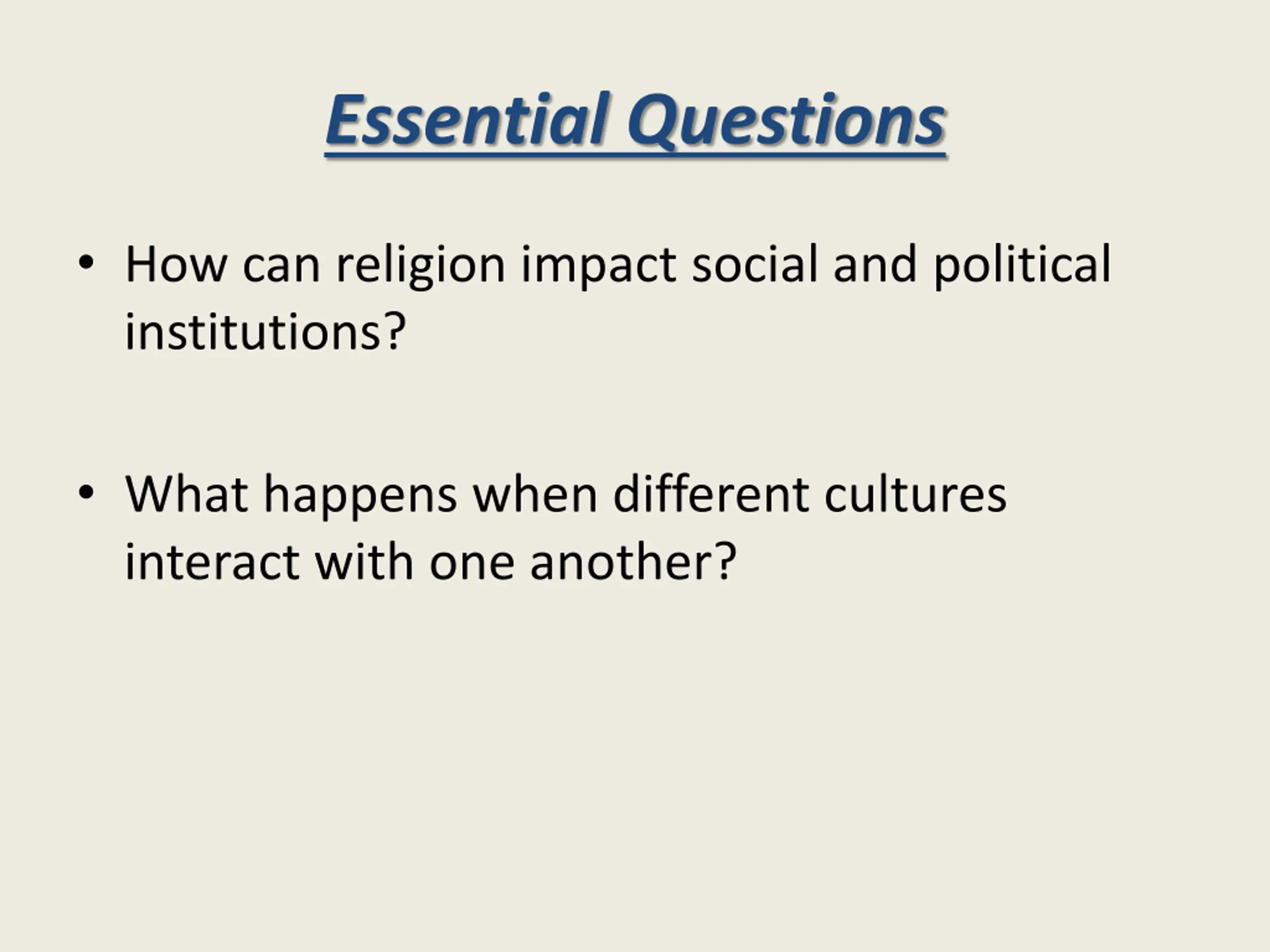 Essential Questions

• How can religion impact social and political institutions?

• What happens when different cultures interact with one another?